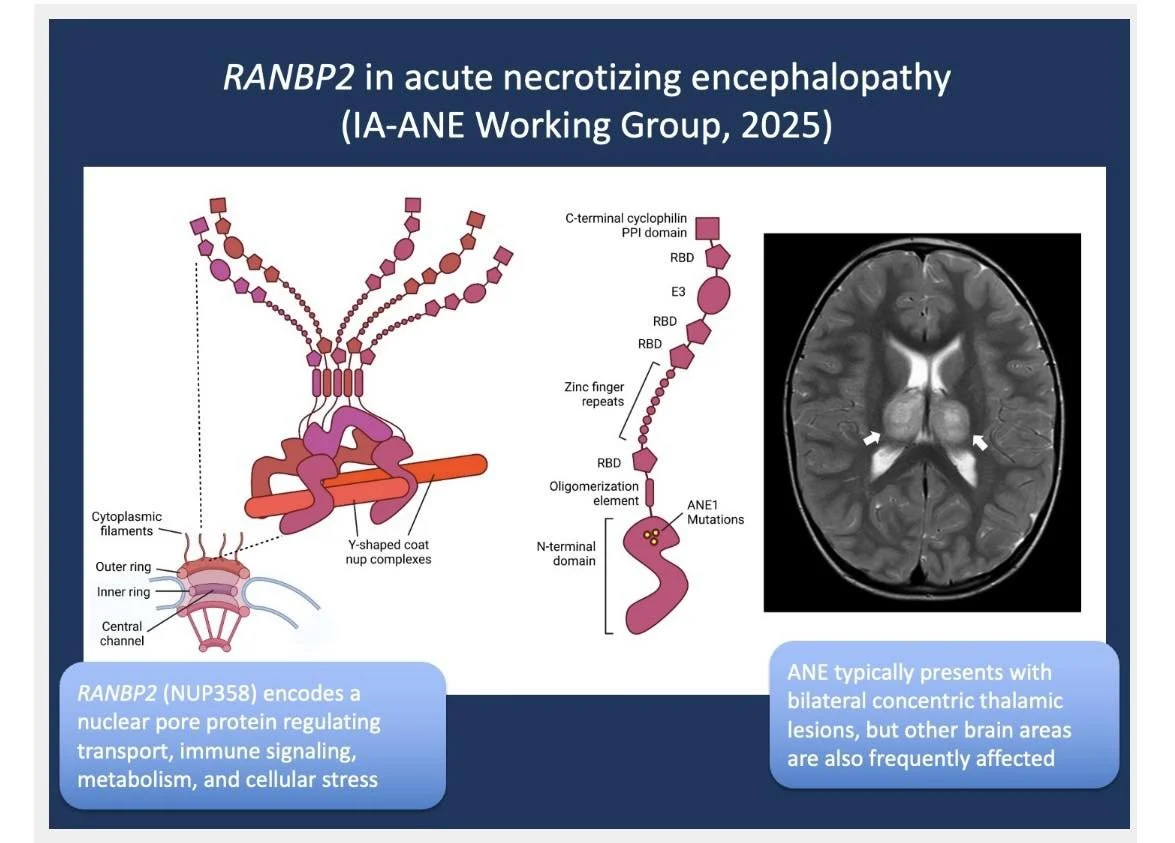 RANBP2 in acute necrotizing encephalopathy
(IA-ANE Working Group, 2025)

Cytoplasmic filaments

Outer ring

Inner ring

Central channel

Y-shaped coat nup complexes

C-terminal cyclophilin PPI domain

RBD

E3

RBD

RBD

Zinc finger repeats

RBD

Oligomerization element

ANE1 Mutations

N-terminal domain

RANBP2 (NUP358) encodes a nuclear pore protein regulating transport, immune signaling, metabolism, and cellular stress

ANE typically presents with bilateral concentric thalamic lesions, but other brain areas are also frequently affected